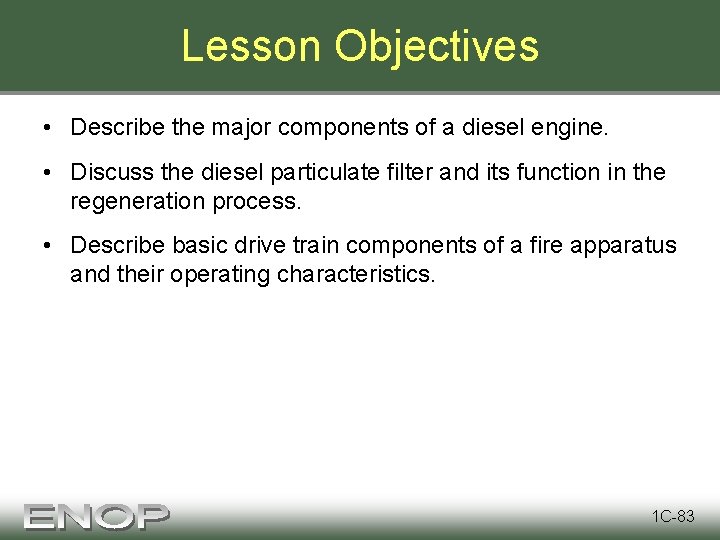 Lesson Objectives

• Describe the major components of a diesel engine.

• Discuss the diesel particulate filter and its function in the regeneration process.

• Describe basic drive train components of a fire apparatus and their operating characteristics.

ENOP

1C-83